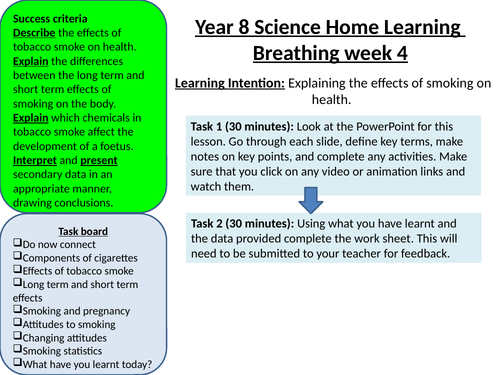 Success criteria
Describe the effects of tobacco smoke on health.
Explain the differences between the long term and short term effects of smoking on the body.
Explain which chemicals in tobacco smoke affect the development of a foetus.
Interpret and present secondary data in an appropriate manner, drawing conclusions.

Task board
❑Do now connect
❑Components of cigarettes
❑Effects of tobacco smoke
❑Long term and short term effects
❑Smoking and pregnancy
❑Attitudes to smoking
❑Changing attitudes
❑Smoking statistics
❑What have you learnt today?

Year 8 Science Home Learning
Breathing week 4

Learning Intention: Explaining the effects of smoking on health.

Task 1 (30 minutes): Look at the PowerPoint for this lesson. Go through each slide, define key terms, make notes on key points, and complete any activities. Make sure that you click on any video or animation links and watch them.

Task 2 (30 minutes): Using what you have learnt and the data provided complete the work sheet. This will need to be submitted to your teacher for feedback.